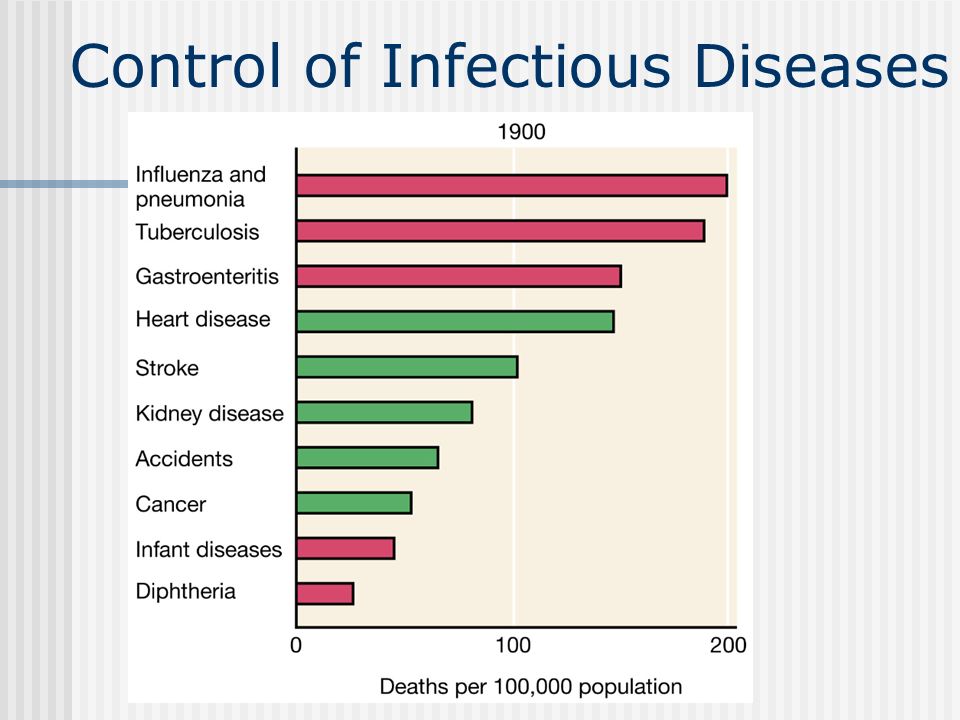 Control of Infectious Diseases

1900

Influenza and pneumonia
Tuberculosis
Gastroenteritis
Heart disease
Stroke
Kidney disease
Accidents
Cancer
Infant diseases
Diphtheria

0
100
200

Deaths per 100,000 population